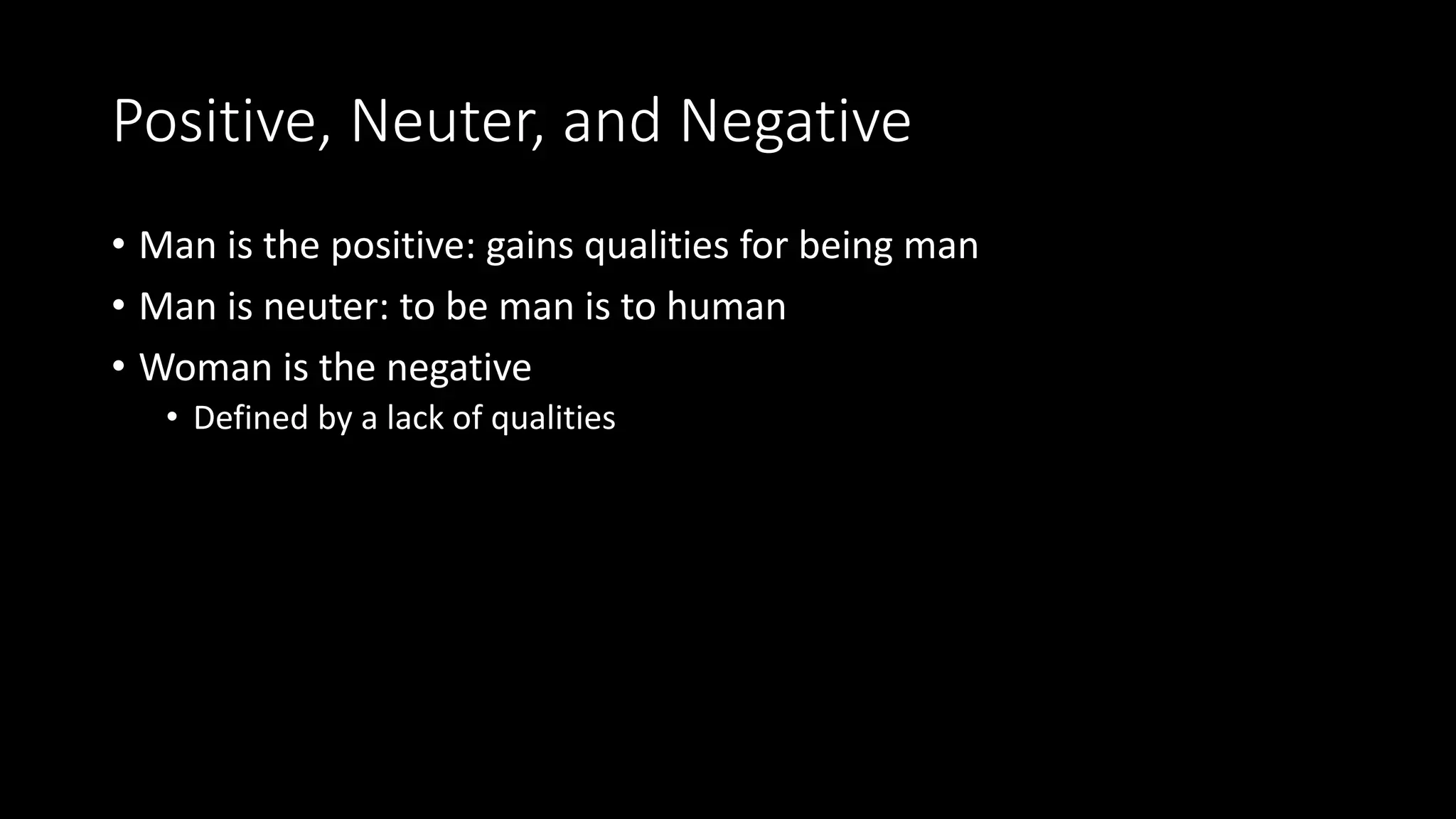 Positive, Neuter, and Negative

• Man is the positive: gains qualities for being man
• Man is neuter: to be man is to human
• Woman is the negative
  • Defined by a lack of qualities